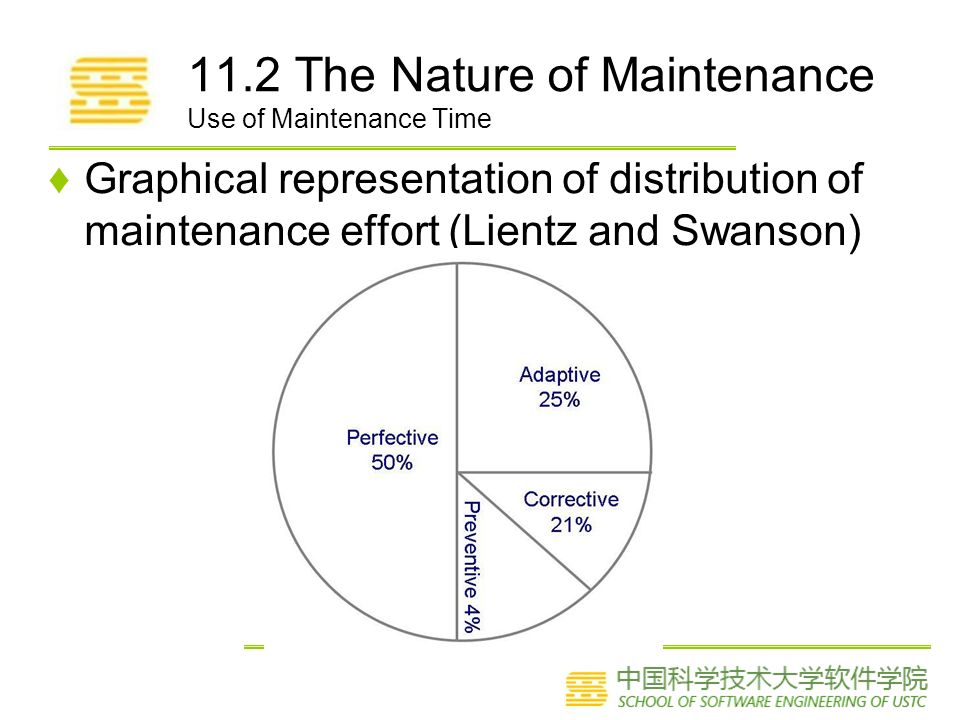 11.2 The Nature of Maintenance
Use of Maintenance Time

♦ Graphical representation of distribution of maintenance effort (Lientz and Swanson)

Adaptive
25%

Perfective
50%

Corrective
21%

Preventive 4%

中国科学技术大学软件学院
SCHOOL OF SOFTWARE ENGINEERING OF USTC